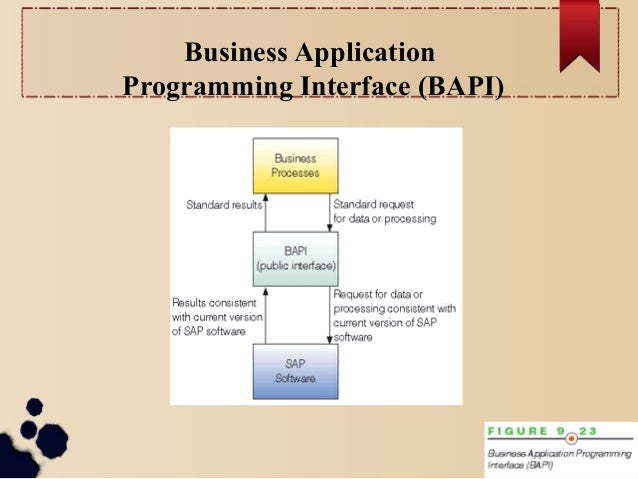 Business Application Programming Interface (BAPI)

Business Processes

Standard results

Standard request for data or processing

BAPI (public interface)

Results consistent with current version of SAP software

Request for data or processing consistent with current version of SAP software

SAP Software

FIGURE 9.23
Business Application Programming Interface (BAPI)